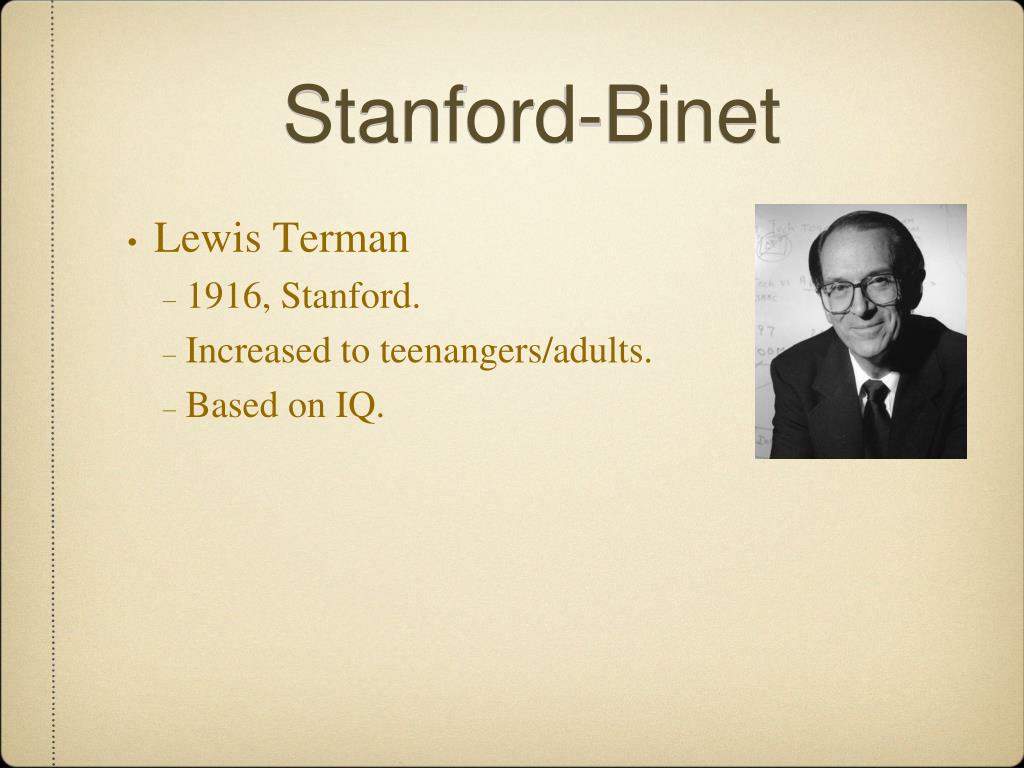 Stanford-Binet

• Lewis Terman
  – 1916, Stanford.
  – Increased to teenangers/adults.
  – Based on IQ.